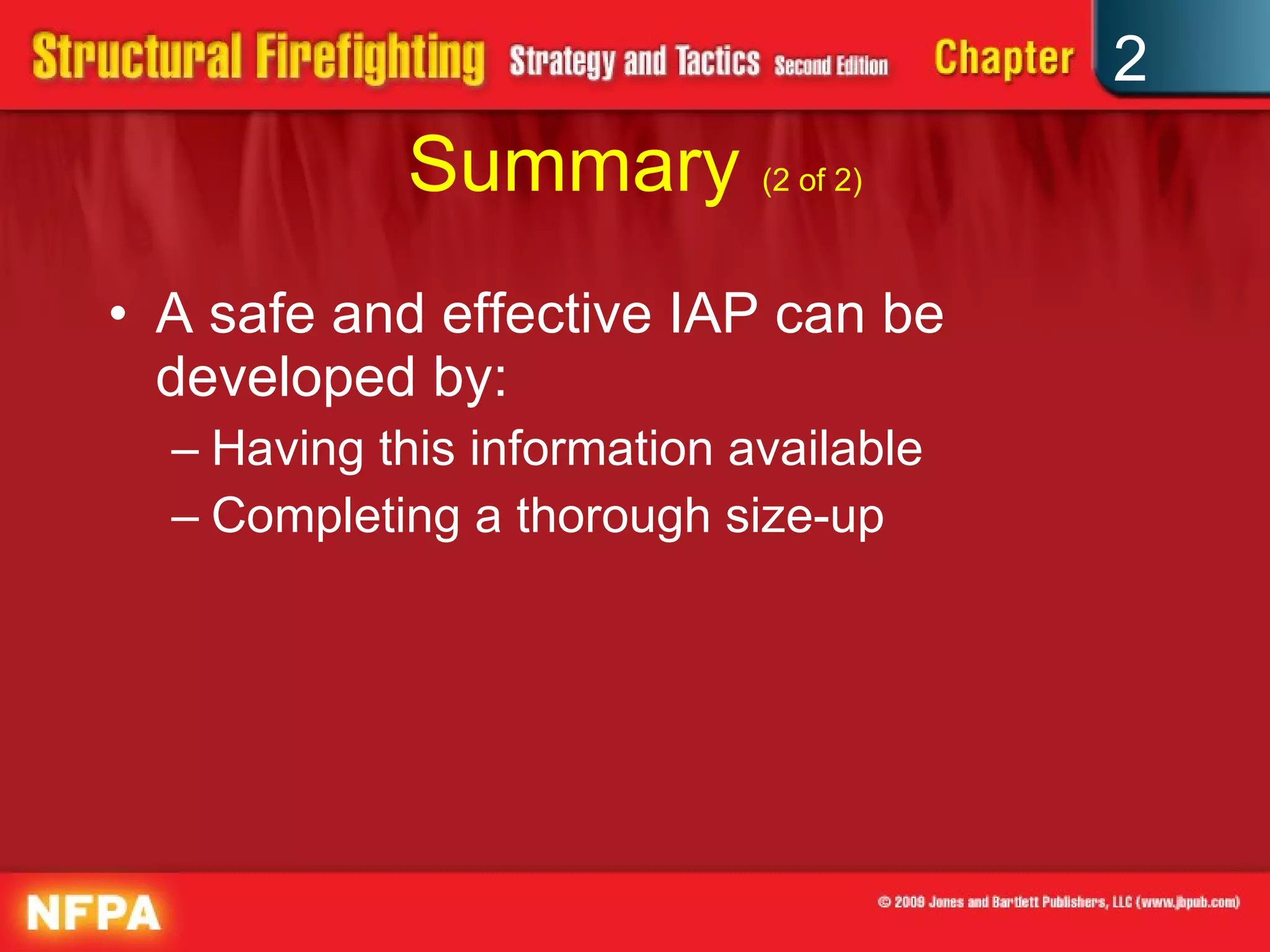 Structural Firefighting Strategy and Tactics Second Edition Chapter 2

Summary (2 of 2)

• A safe and effective IAP can be developed by:
– Having this information available
– Completing a thorough size-up

NFPA

© 2009 Jones and Bartlett Publishers, LLC (www.jbpub.com)